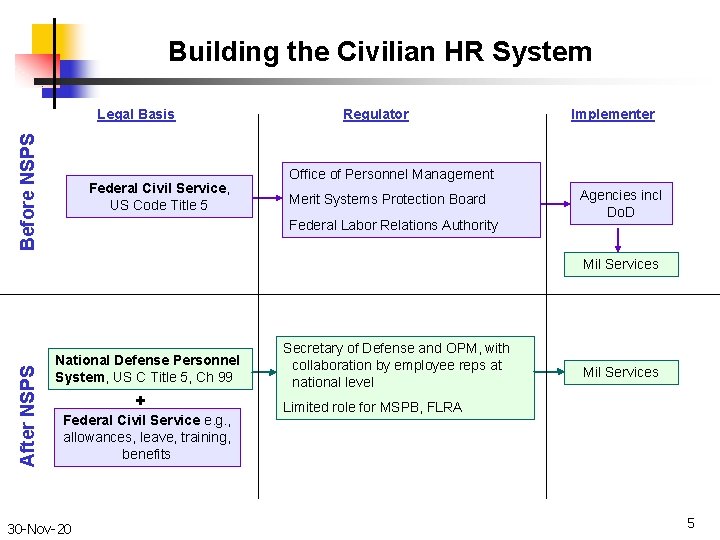 Building the Civilian HR System

Legal Basis

Regulator

Implementer

Before NSPS

Federal Civil Service, US Code Title 5

Office of Personnel Management

Merit Systems Protection Board

Federal Labor Relations Authority

Agencies incl DoD

Mil Services

After NSPS

National Defense Personnel System, US C Title 5, Ch 99

+

Federal Civil Service e.g., allowances, leave, training, benefits

Secretary of Defense and OPM, with collaboration by employee reps at national level

Limited role for MSPB, FLRA

Mil Services

30-Nov-20

5